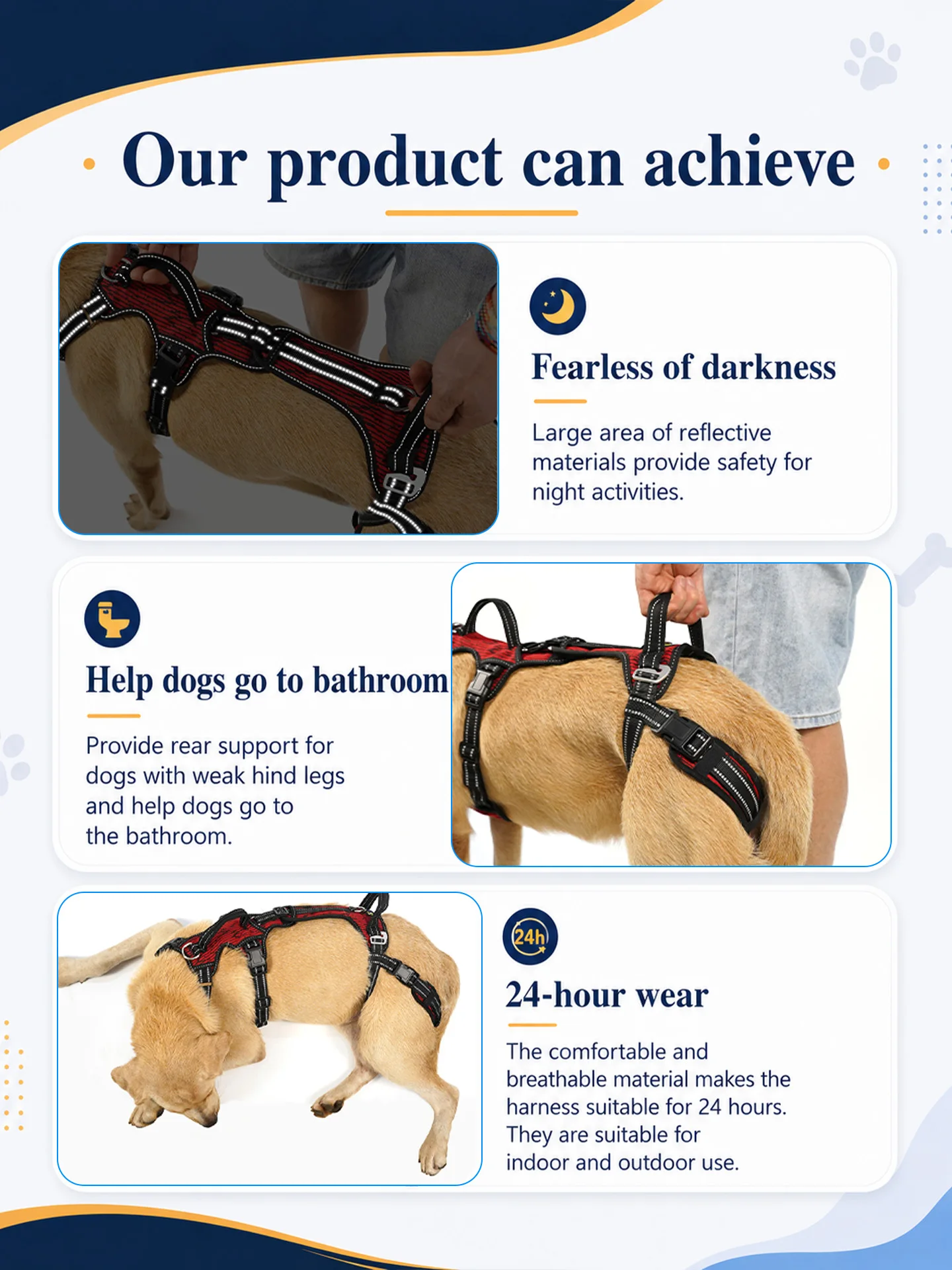 Our product can achieve

Fearless of darkness

Large area of reflective materials provide safety for night activities.

Help dogs go to bathroom

Provide rear support for dogs with weak hind legs and help dogs go to the bathroom.

24h

24-hour wear

The comfortable and breathable material makes the harness suitable for 24 hours. They are suitable for indoor and outdoor use.